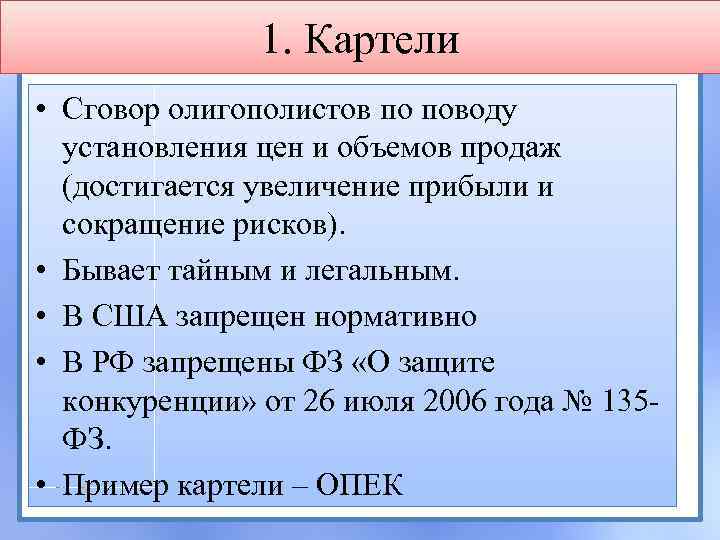 1. Картели

• Сговор олигополистов по поводу установления цен и объемов продаж (достигается увеличение прибыли и сокращение рисков).
• Бывает тайным и легальным.
• В США запрещен нормативно
• В РФ запрещены ФЗ «О защите конкуренции» от 26 июля 2006 года № 135-ФЗ.
• Пример картели – ОПЕК